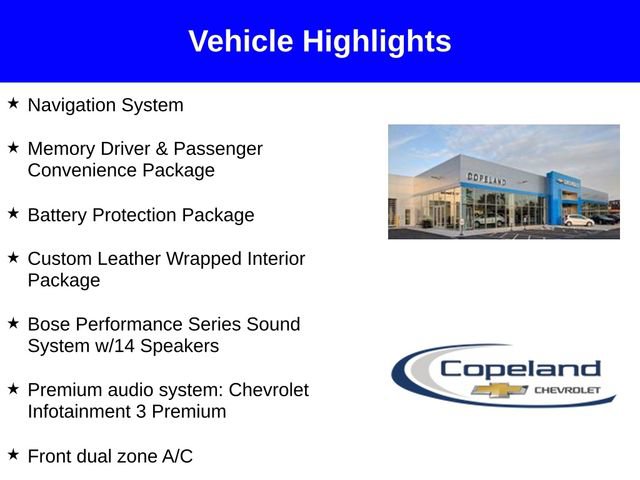 Vehicle Highlights

★ Navigation System

★ Memory Driver & Passenger Convenience Package

★ Battery Protection Package

★ Custom Leather Wrapped Interior Package

★ Bose Performance Series Sound System w/14 Speakers

★ Premium audio system: Chevrolet Infotainment 3 Premium

★ Front dual zone A/C

COPELAND

Copeland
CHEVROLET